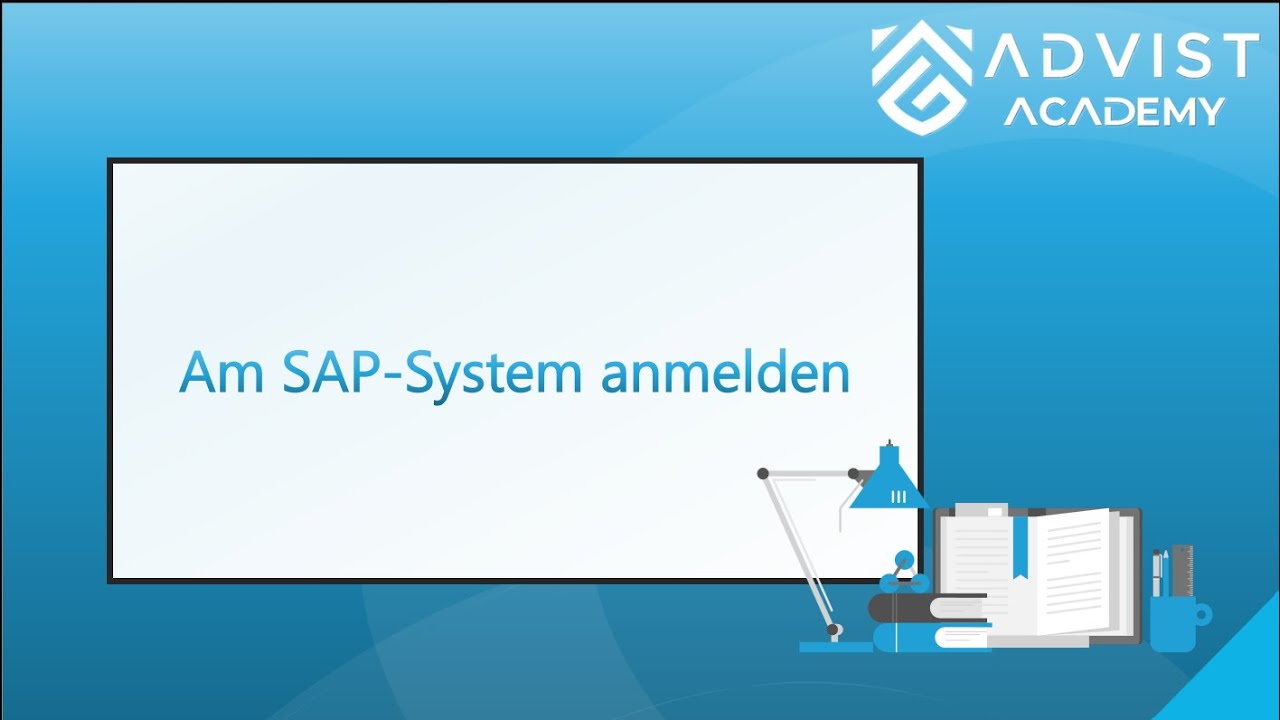 ADVIST ACADEMY

Am SAP-System anmelden